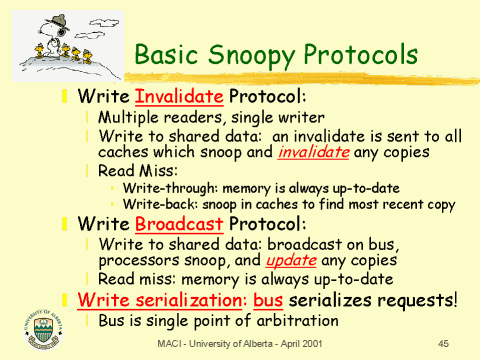 Basic Snoopy Protocols

Write Invalidate Protocol:
Multiple readers, single writer
Write to shared data: an invalidate is sent to all caches which snoop and invalidate any copies
Read Miss:
Write-through: memory is always up-to-date
Write-back: snoop in caches to find most recent copy
Write Broadcast Protocol:
Write to shared data: broadcast on bus, processors snoop, and update any copies
Read miss: memory is always up-to-date
Write serialization: bus serializes requests!
Bus is single point of arbitration

UNIVERSITY OF ALBERTA

MACI - University of Alberta - April 2001

45